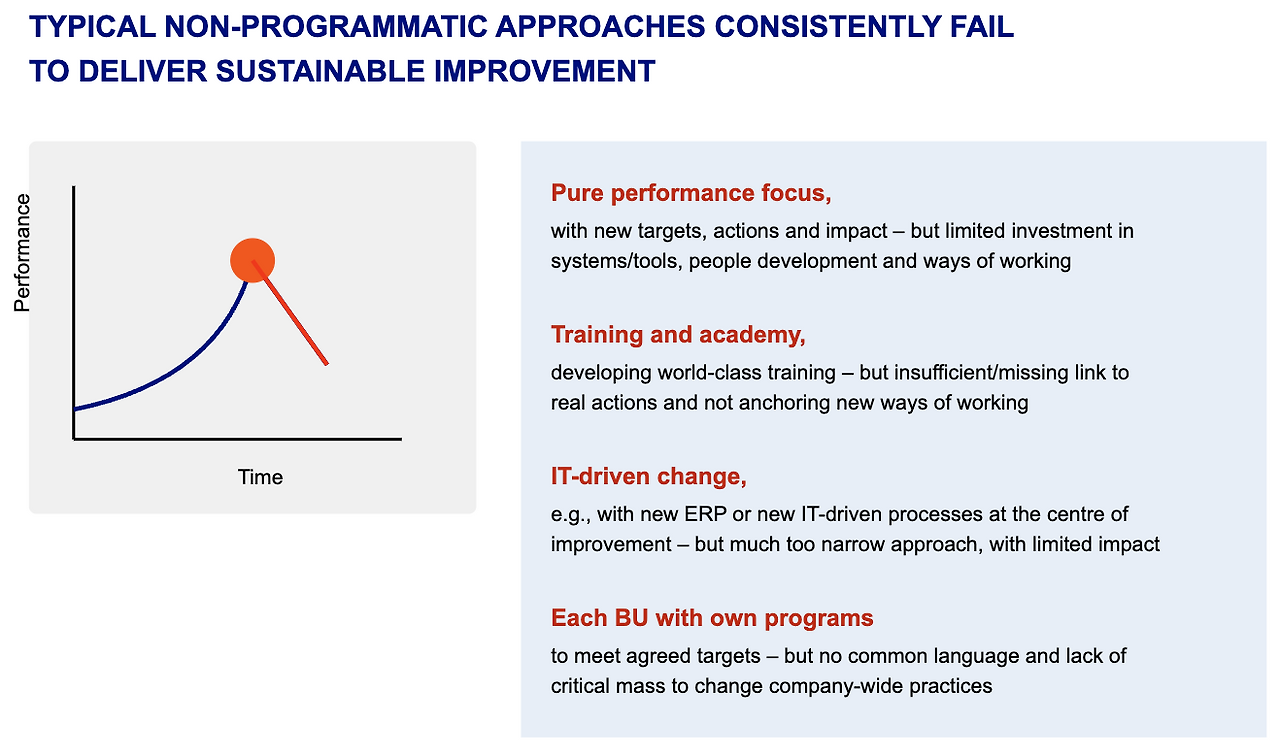 TYPICAL NON-PROGRAMMATIC APPROACHES CONSISTENTLY FAIL TO DELIVER SUSTAINABLE IMPROVEMENT

Performance

Time

Pure performance focus,
with new targets, actions and impact – but limited investment in systems/tools, people development and ways of working

Training and academy,
developing world-class training – but insufficient/missing link to real actions and not anchoring new ways of working

IT-driven change,
e.g., with new ERP or new IT-driven processes at the centre of improvement – but much too narrow approach, with limited impact

Each BU with own programs
to meet agreed targets – but no common language and lack of critical mass to change company-wide practices